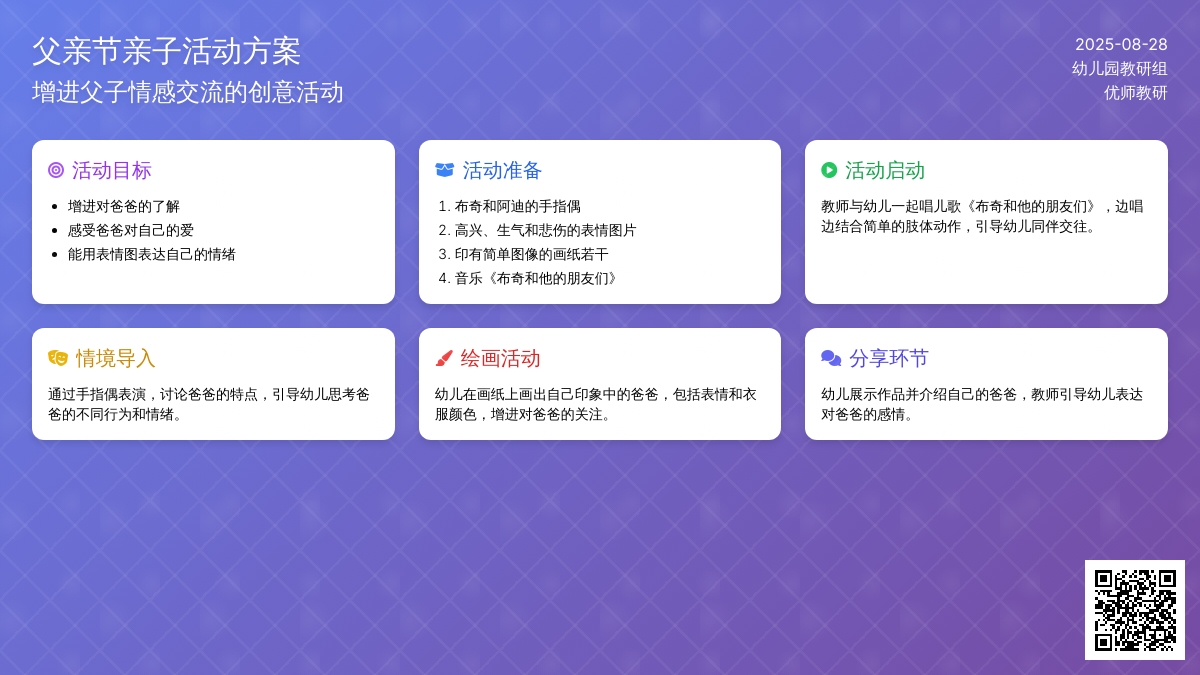 父亲节亲子活动方案
增进父子情感交流的创意活动

2025-08-28
幼儿园教研组
优师教研

活动目标
- 增进对爸爸的了解
- 感受爸爸对自己的爱
- 能用表情图表达自己的情绪

活动准备
1. 布奇和阿迪的手指偶
2. 高兴、生气和悲伤的表情图片
3. 印有简单图像的画纸若干
4. 音乐《布奇和他的朋友们》

活动启动
教师与幼儿一起唱儿歌《布奇和他的朋友们》，边唱边结合简单的肢体动作，引导幼儿同伴交往。

情境导入
通过手指偶表演，讨论爸爸的特点，引导幼儿思考爸爸的不同行为和情绪。

绘画活动
幼儿在画纸上画出自己印象中的爸爸，包括表情和衣服颜色，增进对爸爸的关注。

分享环节
幼儿展示作品并介绍自己的爸爸，教师引导幼儿表达对爸爸的感情。